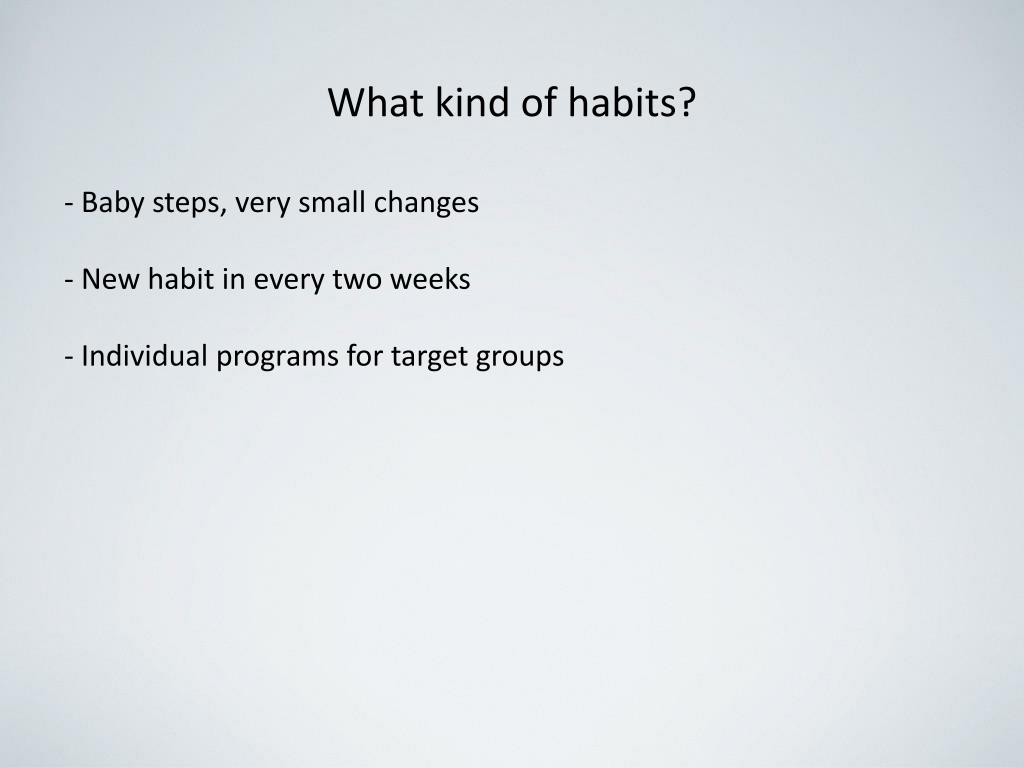 What kind of habits?

- Baby steps, very small changes

- New habit in every two weeks

- Individual programs for target groups